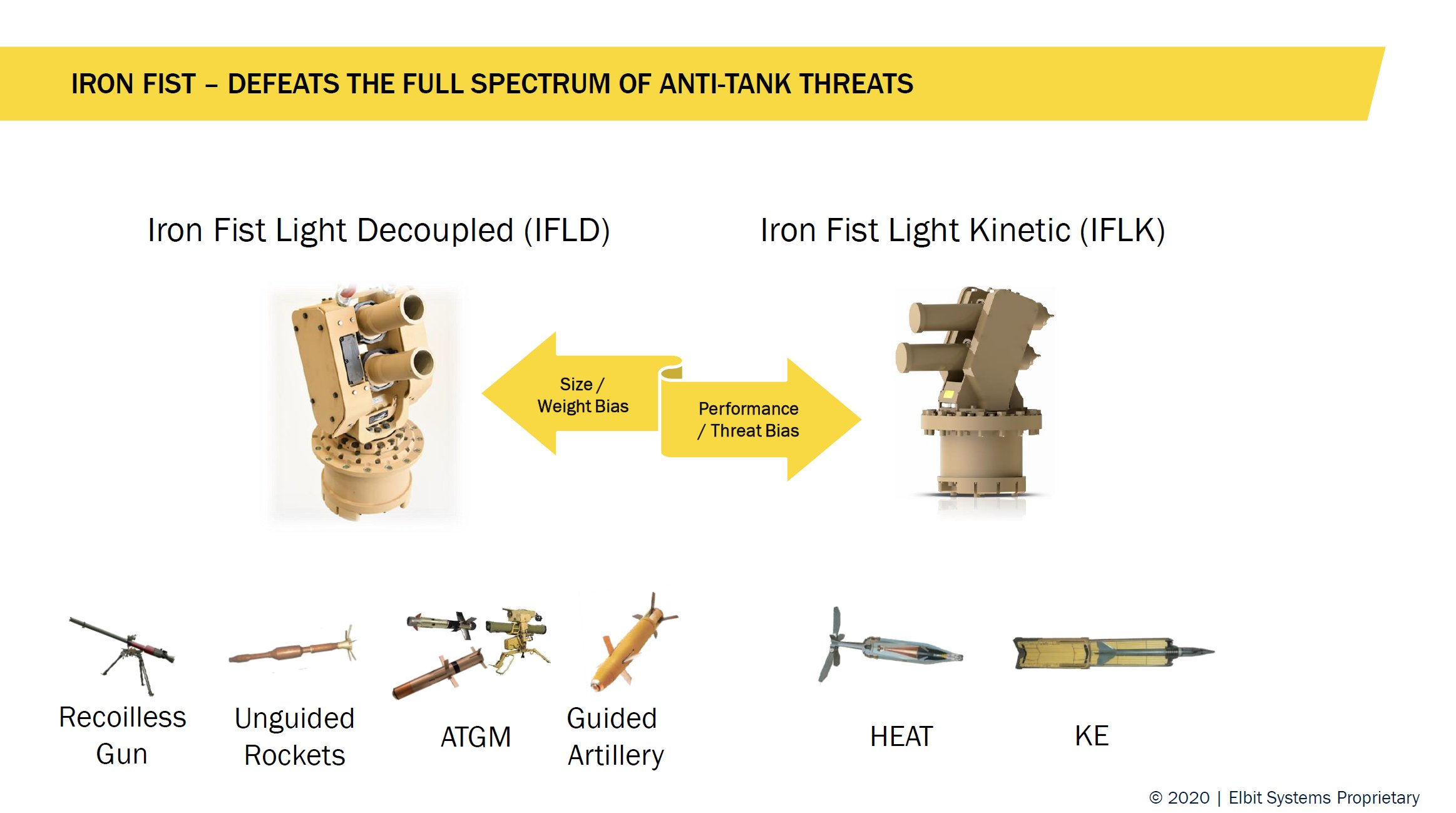 IRON FIST – DEFEATS THE FULL SPECTRUM OF ANTI-TANK THREATS

Iron Fist Light Decoupled (IFLD)

Iron Fist Light Kinetic (IFLK)

Size / Weight Bias

Performance / Threat Bias

Recoilless Gun

Unguided Rockets

ATGM

Guided Artillery

HEAT

KE

© 2020 | Elbit Systems Proprietary